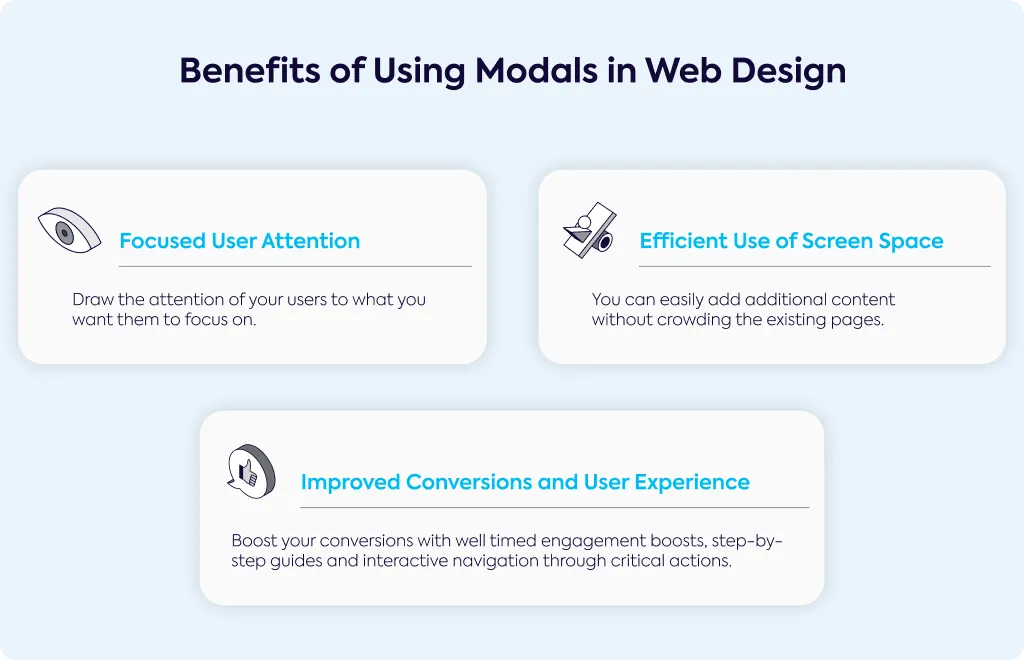 Benefits of Using Modals in Web Design

Focused User Attention

Draw the attention of your users to what you want them to focus on.

Efficient Use of Screen Space

You can easily add additional content without crowding the existing pages.

Improved Conversions and User Experience

Boost your conversions with well timed engagement boosts, step-by-step guides and interactive navigation through critical actions.